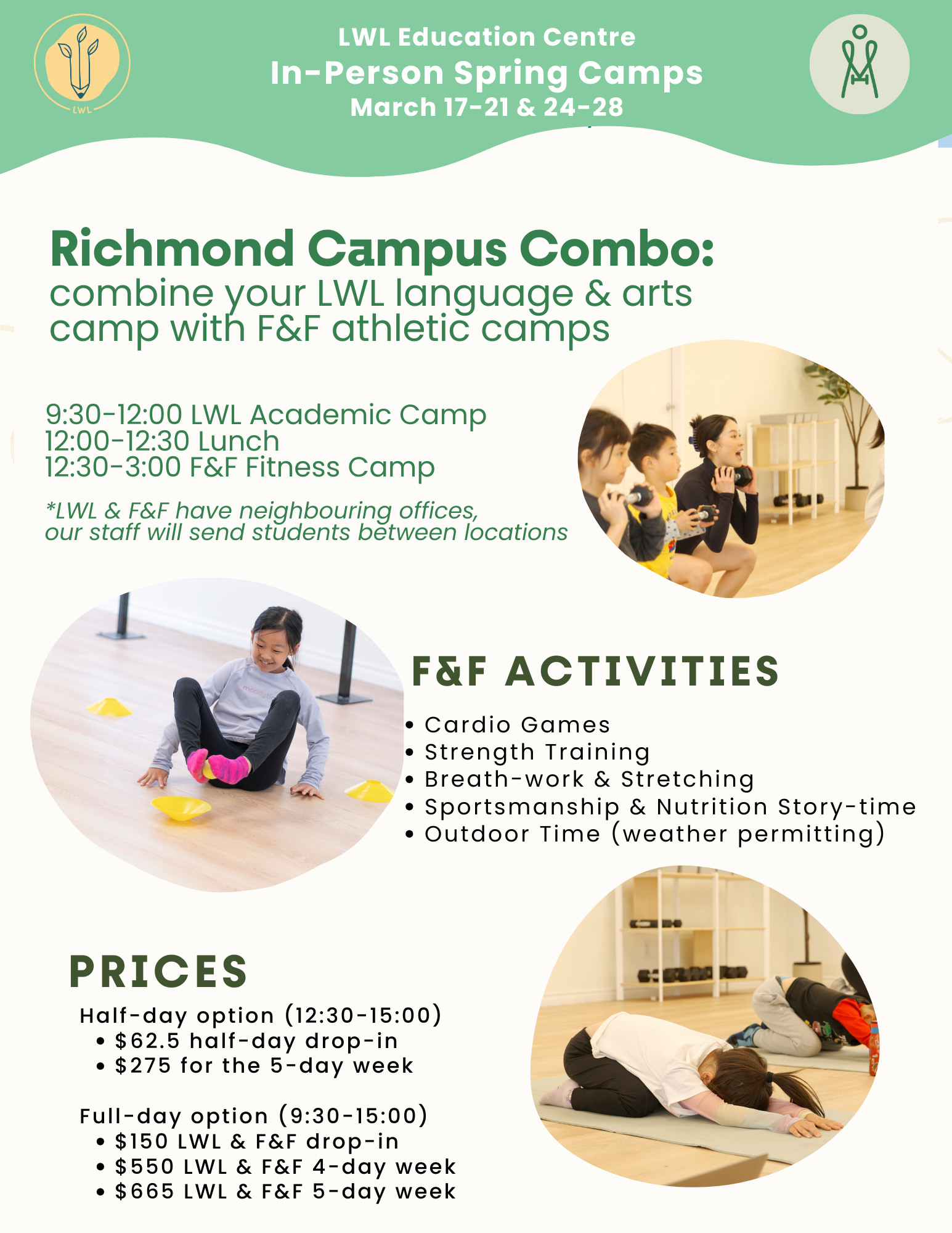 LWL

LWL Education Centre
In-Person Spring Camps
March 17-21 & 24-28

Richmond Campus Combo:
combine your LWL language & arts camp with F&F athletic camps

9:30-12:00 LWL Academic Camp
12:00-12:30 Lunch
12:30-3:00 F&F Fitness Camp

*LWL & F&F have neighbouring offices, our staff will send students between locations

F&F ACTIVITIES
• Cardio Games
• Strength Training
• Breath-work & Stretching
• Sportsmanship & Nutrition Story-time
• Outdoor Time (weather permitting)

PRICES
Half-day option (12:30-15:00)
• $62.5 half-day drop-in
• $275 for the 5-day week

Full-day option (9:30-15:00)
• $150 LWL & F&F drop-in
• $550 LWL & F&F 4-day week
• $665 LWL & F&F 5-day week